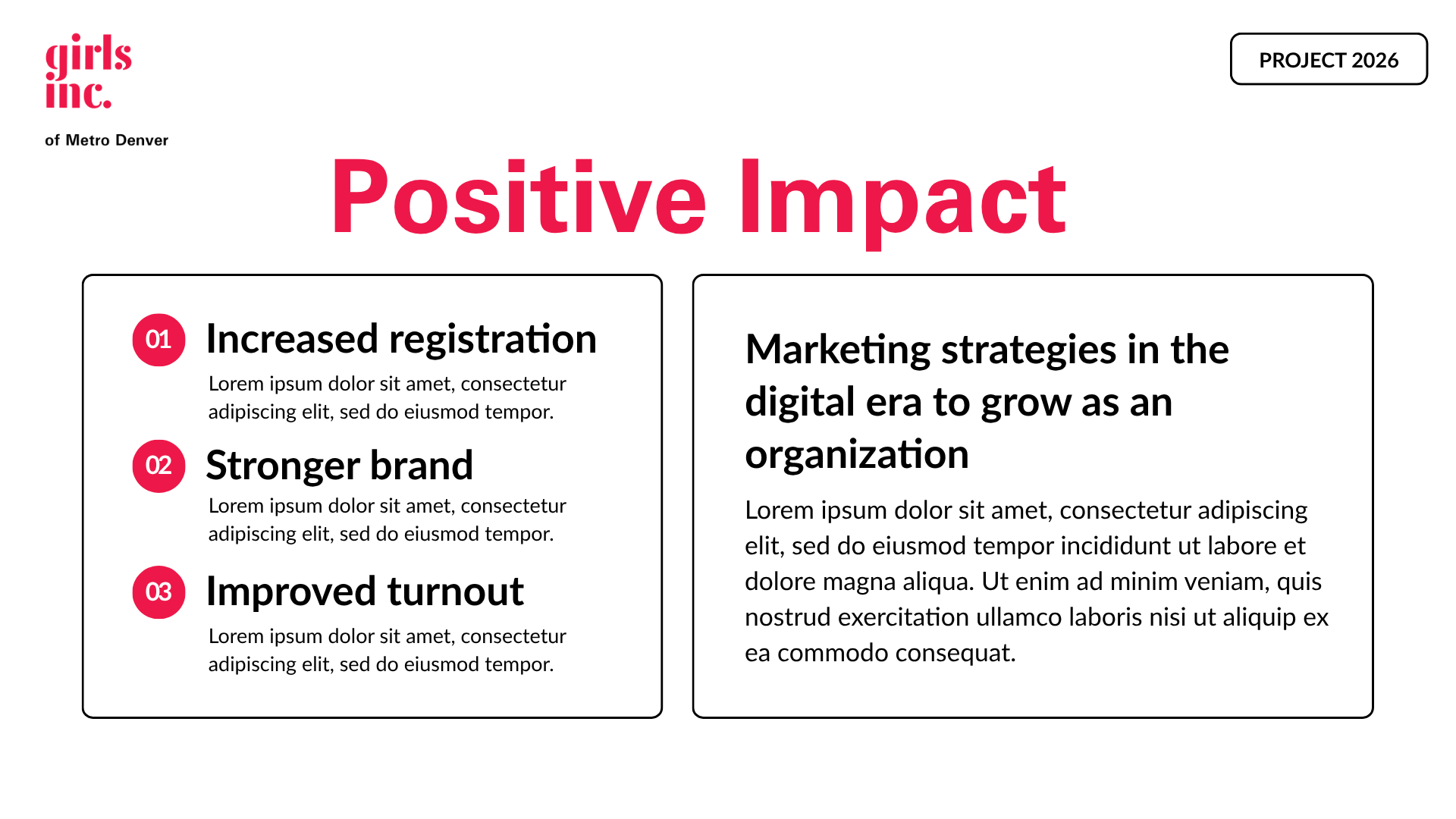 girls inc.

of Metro Denver

PROJECT 2026

Positive Impact

01 Increased registration

Lorem ipsum dolor sit amet, consectetur adipiscing elit, sed do eiusmod tempor.

02 Stronger brand

Lorem ipsum dolor sit amet, consectetur adipiscing elit, sed do eiusmod tempor.

03 Improved turnout

Lorem ipsum dolor sit amet, consectetur adipiscing elit, sed do eiusmod tempor.

Marketing strategies in the digital era to grow as an organization

Lorem ipsum dolor sit amet, consectetur adipiscing elit, sed do eiusmod tempor incididunt ut labore et dolore magna aliqua. Ut enim ad minim veniam, quis nostrud exercitation ullamco laboris nisi ut aliquip ex ea commodo consequat.